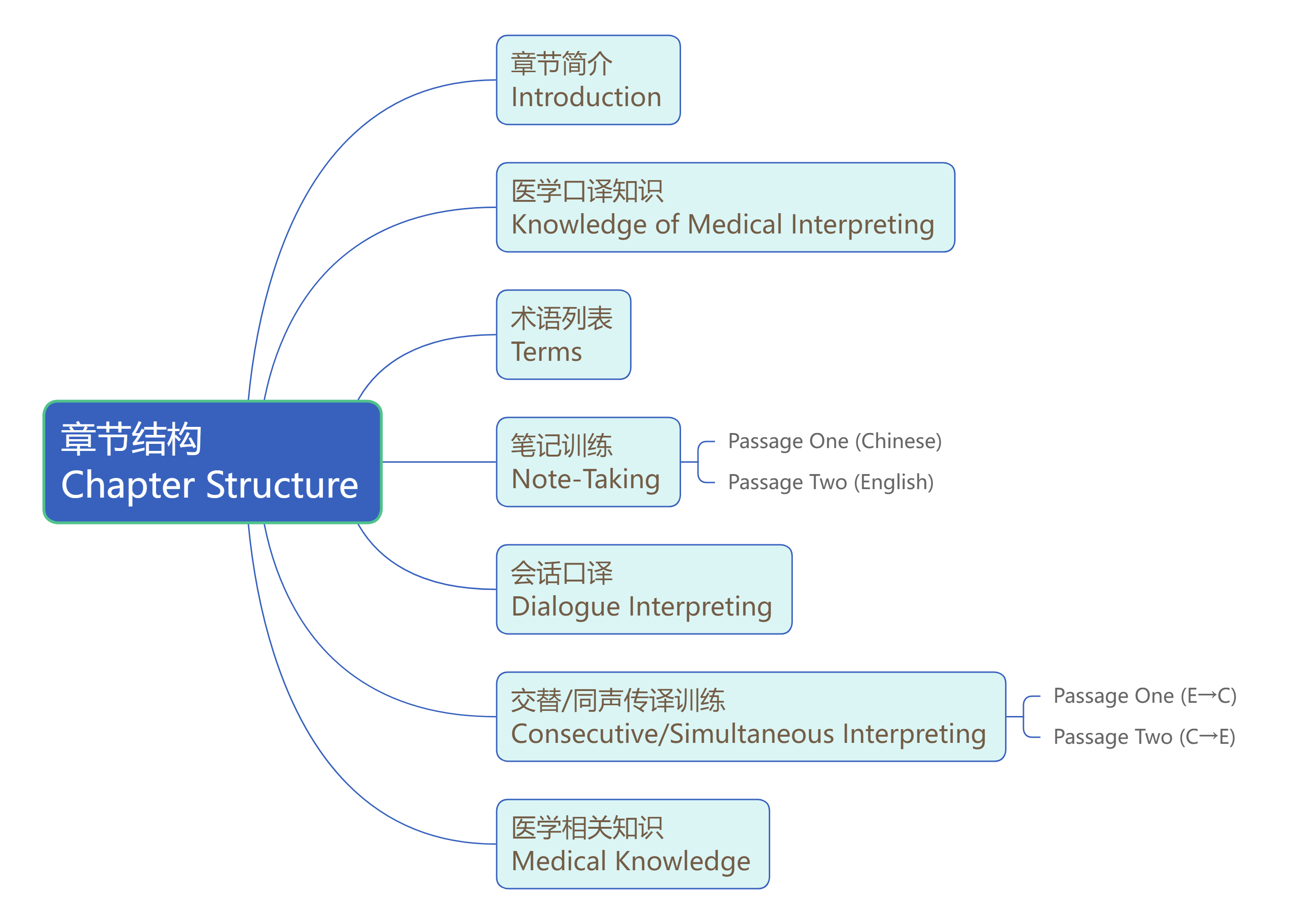 章节结构
Chapter Structure

章节简介
Introduction

医学口译知识
Knowledge of Medical Interpreting

术语列表
Terms

笔记训练
Note-Taking

Passage One (Chinese)

Passage Two (English)

会话口译
Dialogue Interpreting

交替/同声传译训练
Consecutive/Simultaneous Interpreting

Passage One (E→C)

Passage Two (C→E)

医学相关知识
Medical Knowledge